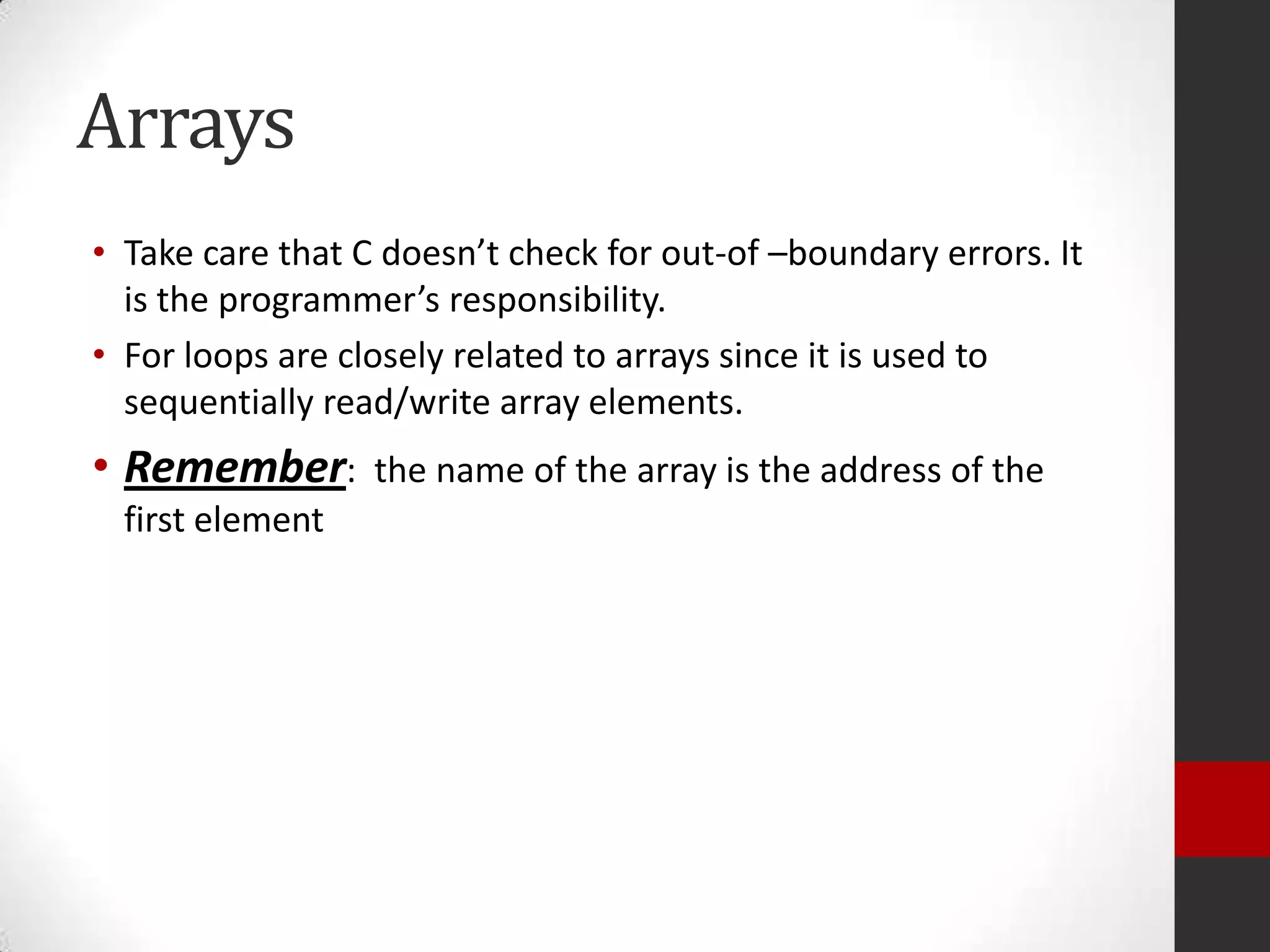 Arrays

• Take care that C doesn’t check for out-of –boundary errors. It is the programmer’s responsibility.
• For loops are closely related to arrays since it is used to sequentially read/write array elements.
• Remember: the name of the array is the address of the first element